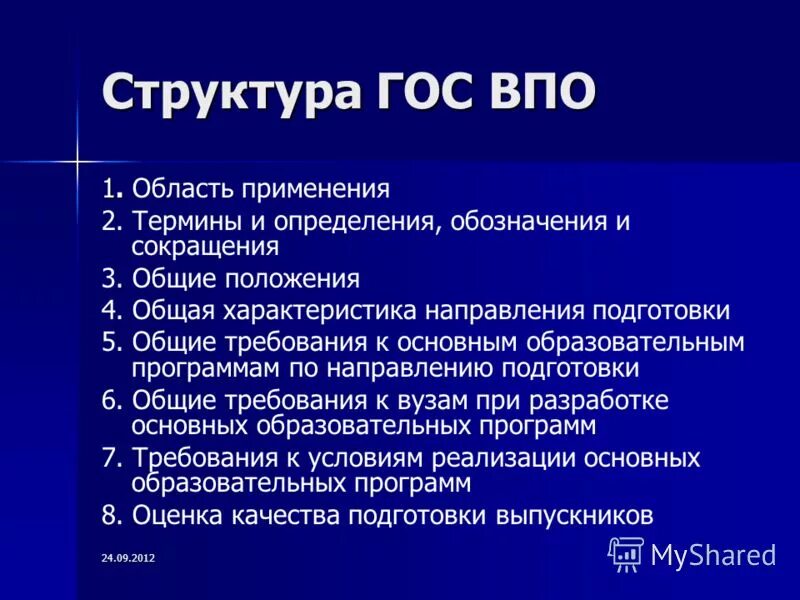 Структура ГОС ВПО

1. Область применения
2. Термины и определения, обозначения и сокращения
3. Общие положения
4. Общая характеристика направления подготовки
5. Общие требования к основным образовательным программам по направлению подготовки
6. Общие требования к вузам при разработке основных образовательных программ
7. Требования к условиям реализации основных образовательных программ
8. Оценка качества подготовки выпускников

24.09.2012

MyShared